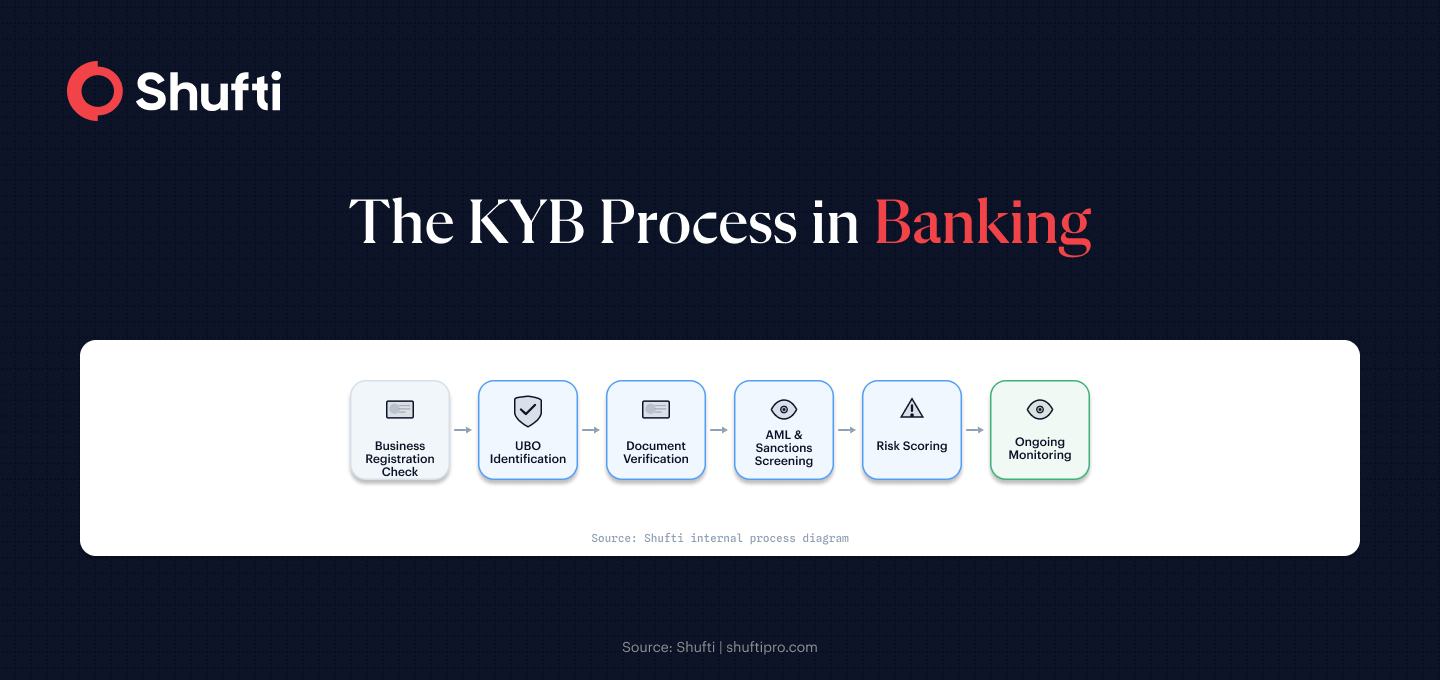 Shufti

The KYB Process in Banking

Business Registration Check

UBO Identification

Document Verification

AML & Sanctions Screening

Risk Scoring

Ongoing Monitoring

Source: Shufti internal process diagram

Source: Shufti | shuftipro.com